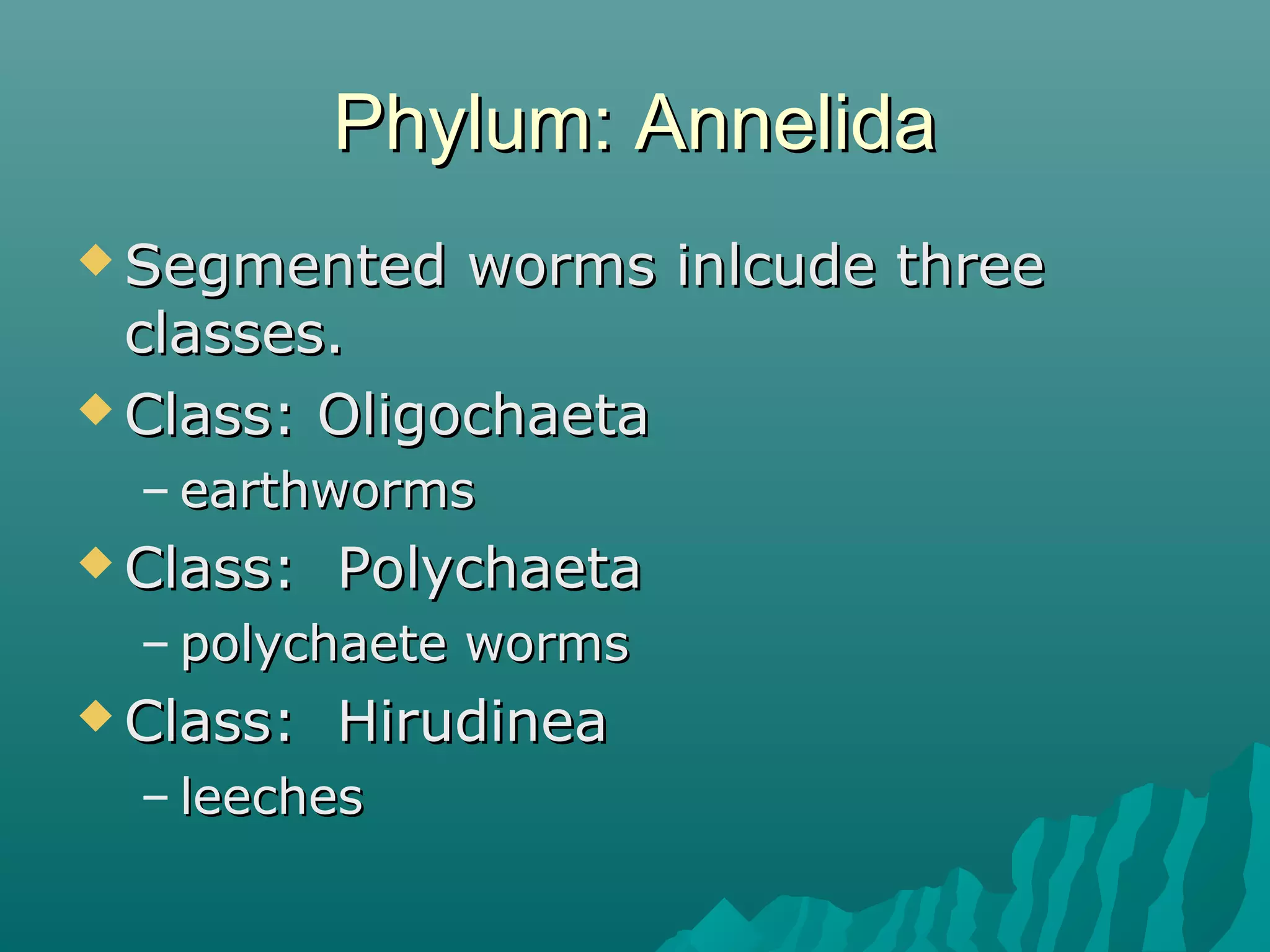 Phylum: Annelida

◆ Segmented worms inlcude three classes.
◆ Class: Oligochaeta
– earthworms
◆ Class: Polychaeta
– polychaete worms
◆ Class: Hirudinea
– leeches